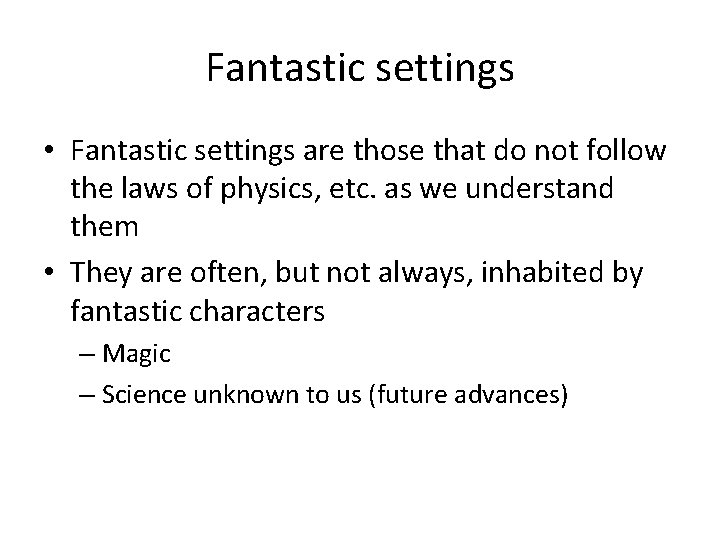 Fantastic settings

• Fantastic settings are those that do not follow the laws of physics, etc. as we understand them

• They are often, but not always, inhabited by fantastic characters

– Magic

– Science unknown to us (future advances)